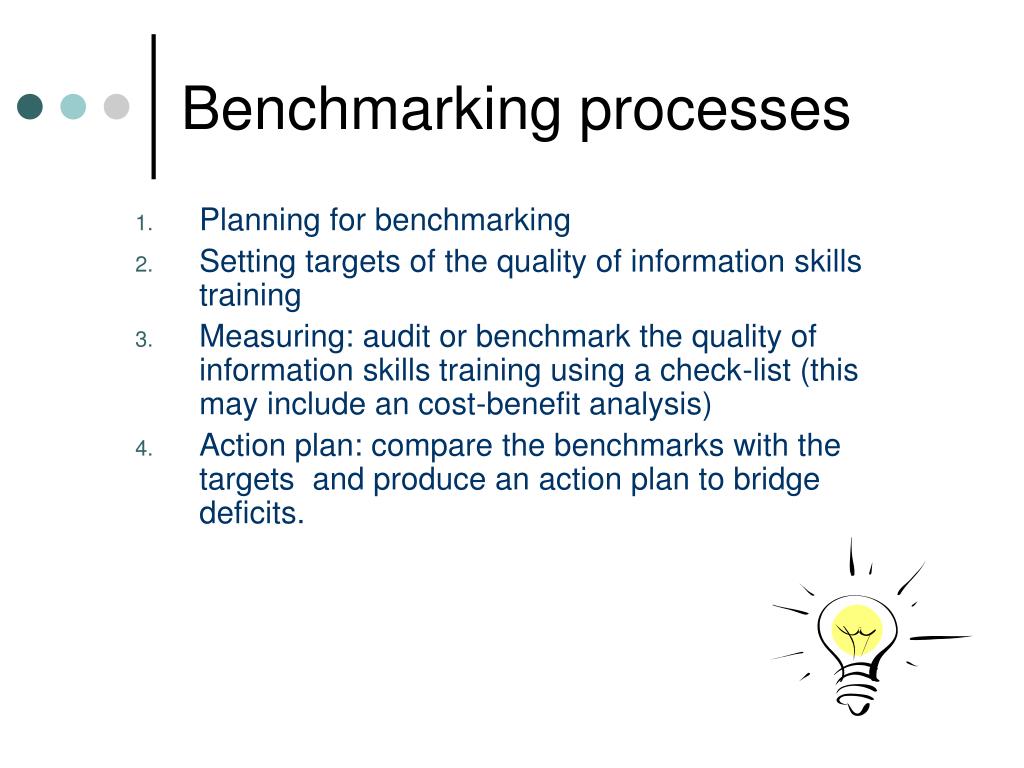 Benchmarking processes

1. Planning for benchmarking
2. Setting targets of the quality of information skills training
3. Measuring: audit or benchmark the quality of information skills training using a check-list (this may include an cost-benefit analysis)
4. Action plan: compare the benchmarks with the targets and produce an action plan to bridge deficits.